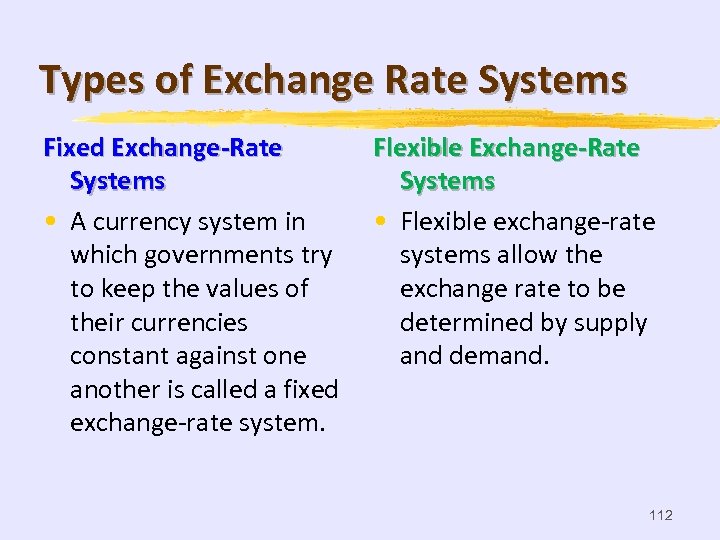 Types of Exchange Rate Systems

Fixed Exchange-Rate Systems

• A currency system in which governments try to keep the values of their currencies constant against one another is called a fixed exchange-rate system.

Flexible Exchange-Rate Systems

• Flexible exchange-rate systems allow the exchange rate to be determined by supply and demand.

112